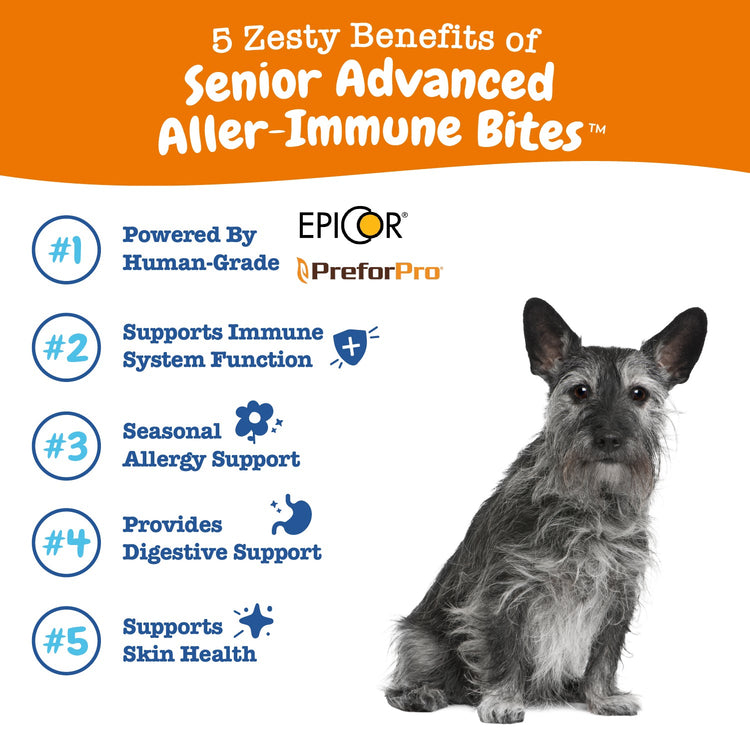 5 Zesty Benefits of
Senior Advanced Aller-Immune Bites™

#1 Powered By Human-Grade

EPICOR®

PreforPro®

#2 Supports Immune System Function

#3 Seasonal Allergy Support

#4 Provides Digestive Support

#5 Supports Skin Health